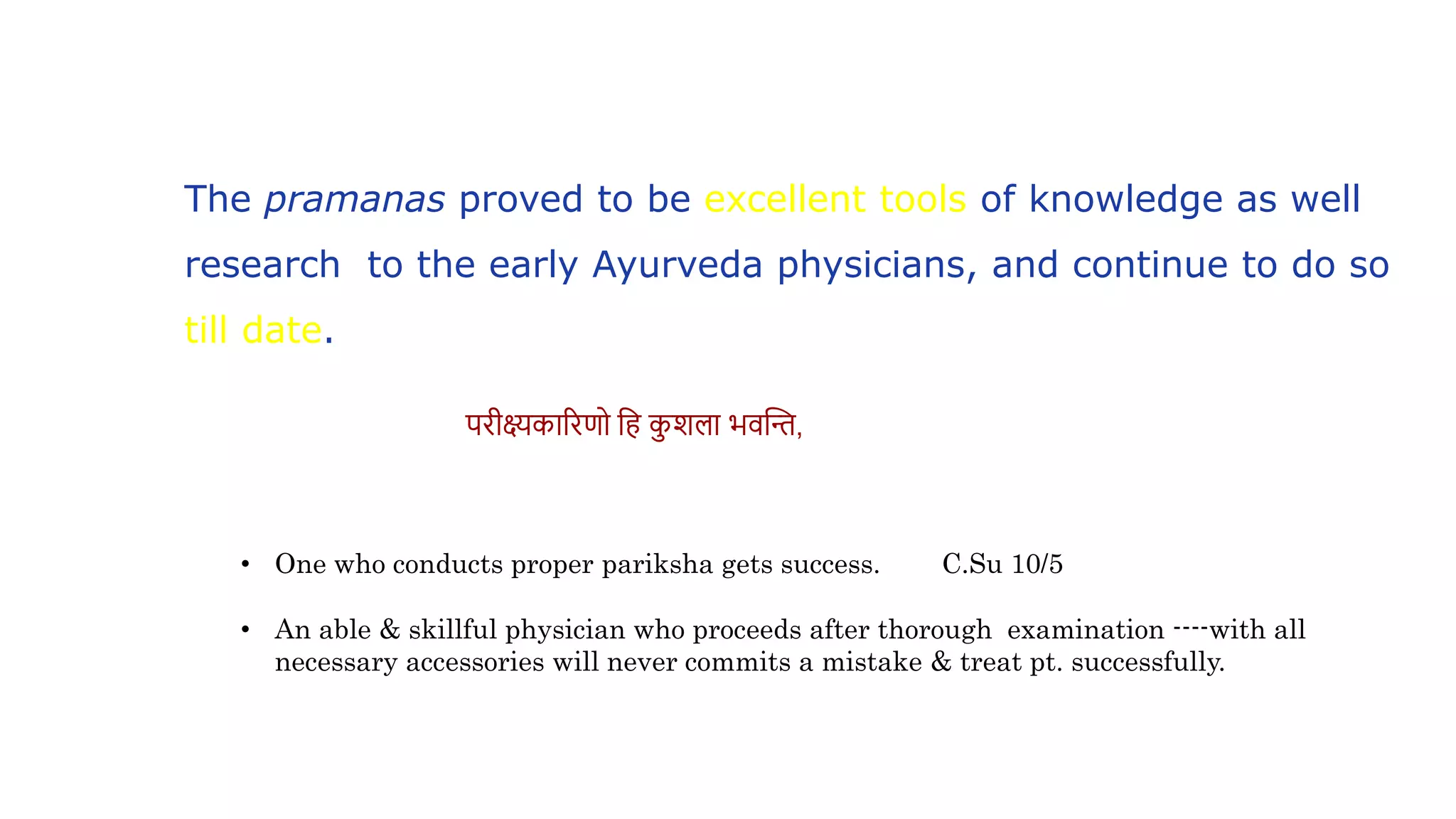 The pramanas proved to be excellent tools of knowledge as well research to the early Ayurveda physicians, and continue to do so till date.

परीक्ष्यकारिणो हि कुशला भवन्ति,

• One who conducts proper pariksha gets success. C.Su 10/5

• An able & skillful physician who proceeds after thorough examination ----with all necessary accessories will never commits a mistake & treat pt. successfully.